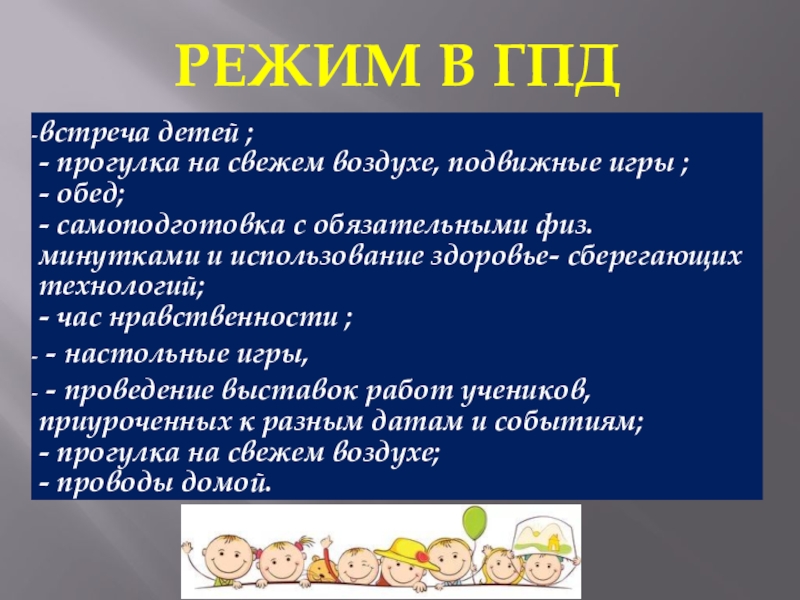 РЕЖИМ В ГПД

-встреча детей ;
- прогулка на свежем воздухе, подвижные игры ;
- обед;
- самоподготовка с обязательными физ. минутками и использование здоровье- сберегающих технологий;
- час нравственности ;

- - настольные игры,

- - проведение выставок работ учеников, приуроченных к разным датам и событиям;
- прогулка на свежем воздухе;
- проводы домой.